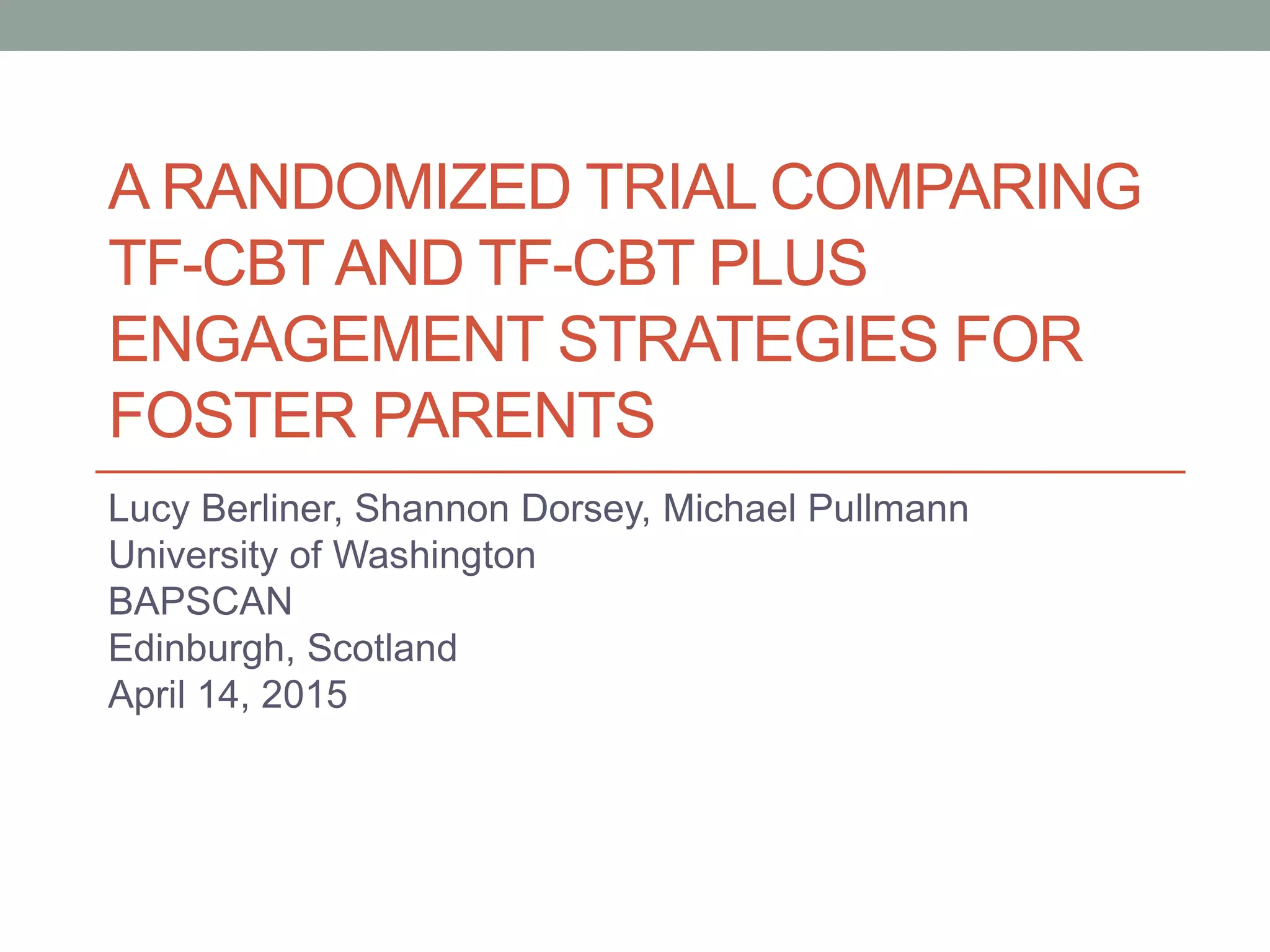 A RANDOMIZED TRIAL COMPARING TF-CBT AND TF-CBT PLUS ENGAGEMENT STRATEGIES FOR FOSTER PARENTS

Lucy Berliner, Shannon Dorsey, Michael Pullmann
University of Washington
BAPSCAN
Edinburgh, Scotland
April 14, 2015